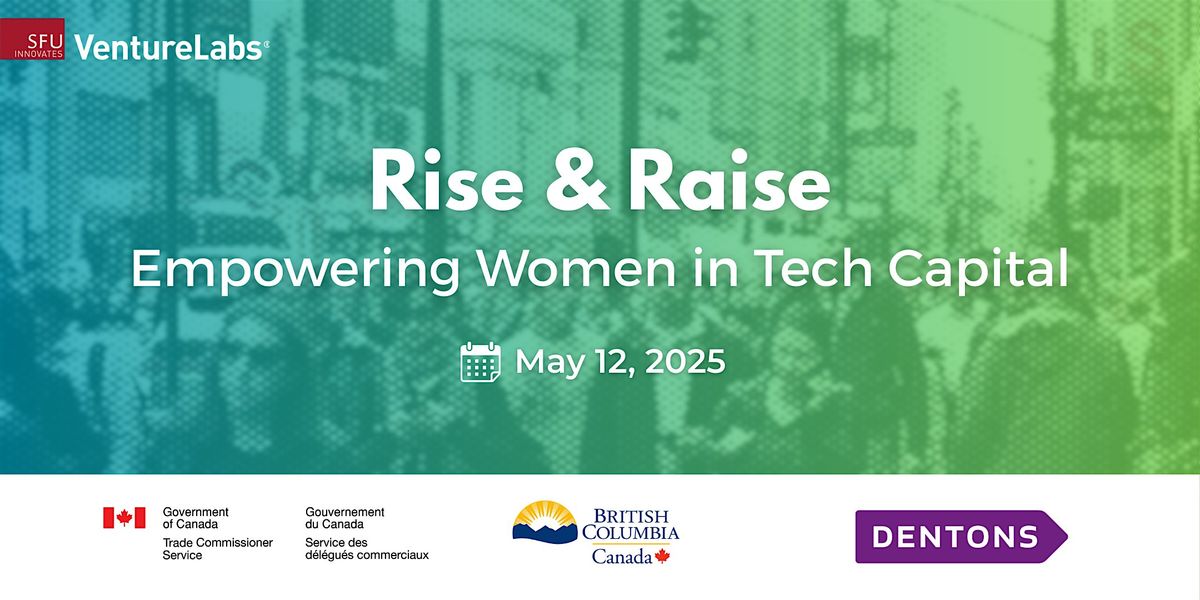 SFU INNOVATES VentureLabs®

Rise & Raise

Empowering Women in Tech Capital

May 12, 2025

Government of Canada
Trade Commissioner Service

Gouvernement du Canada
Service des délégués commerciaux

BRITISH COLUMBIA
Canada

DENTONS